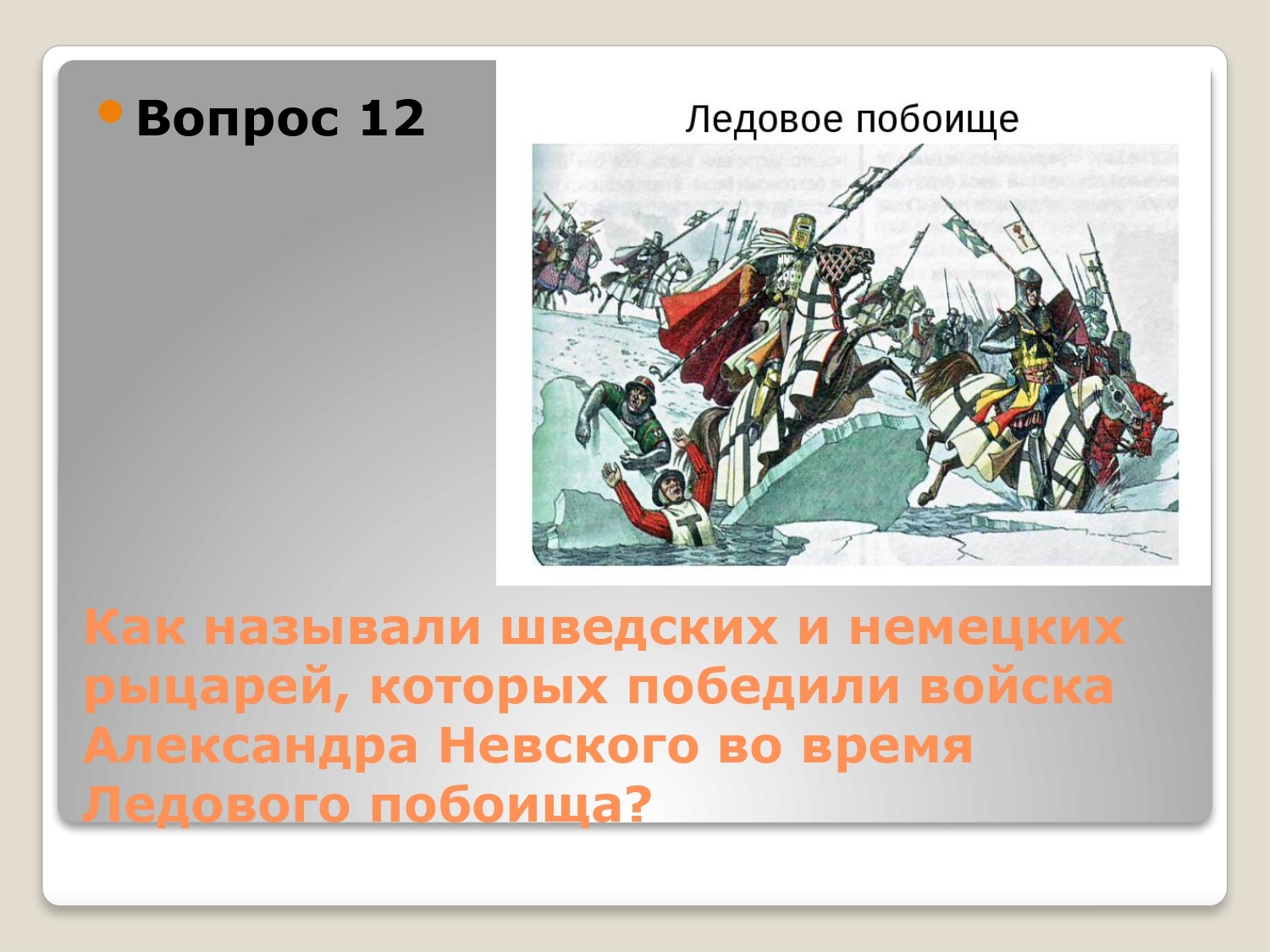 Вопрос 12

Ледовое побоище

Как называли шведских и немецких рыцарей, которых победили войска Александра Невского во время Ледового побоища?